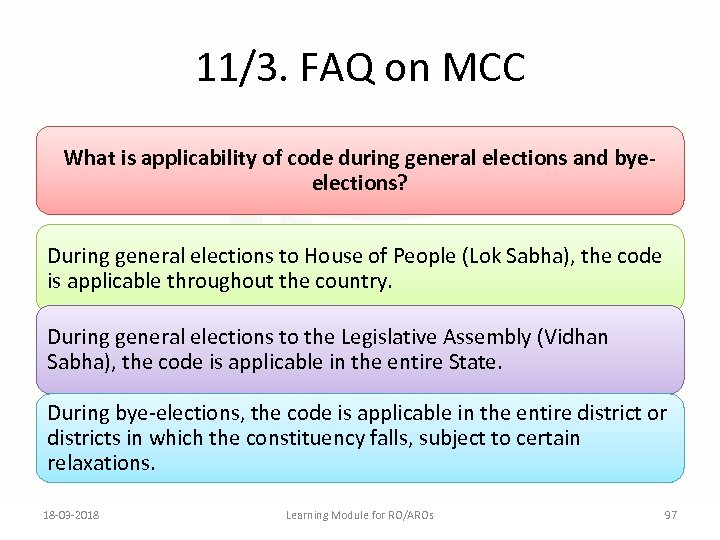 11/3. FAQ on MCC

What is applicability of code during general elections and bye-elections?

During general elections to House of People (Lok Sabha), the code is applicable throughout the country.

During general elections to the Legislative Assembly (Vidhan Sabha), the code is applicable in the entire State.

During bye-elections, the code is applicable in the entire district or districts in which the constituency falls, subject to certain relaxations.

18-03-2018

Learning Module for RO/AROs

97